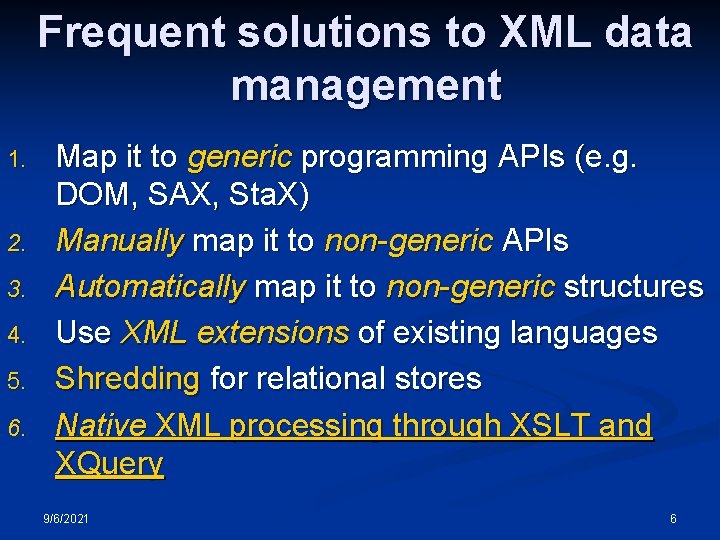 Frequent solutions to XML data management

1. Map it to generic programming APIs (e.g. DOM, SAX, StaX)
2. Manually map it to non-generic APIs
3. Automatically map it to non-generic structures
4. Use XML extensions of existing languages
5. Shredding for relational stores
6. Native XML processing through XSLT and XQuery

9/6/2021

6